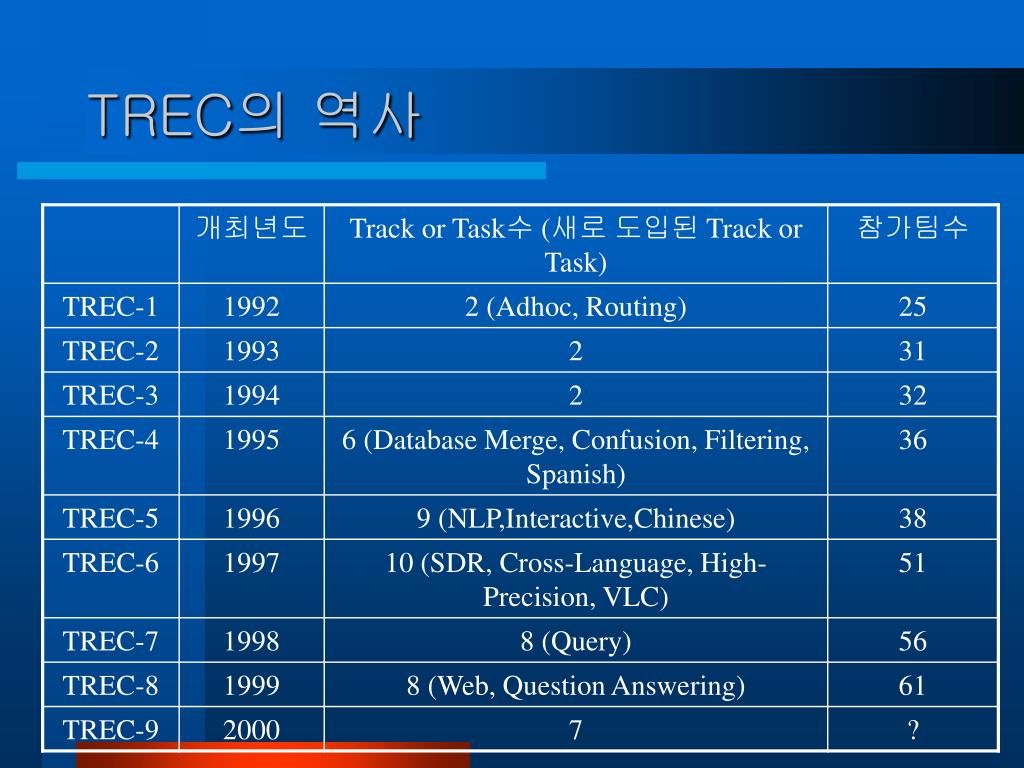 TREC의 역사

| | 개최년도 | Track or Task수 (새로 도입된 Track or Task) | 참가팀수 |
|---|---|---|---|
| TREC-1 | 1992 | 2 (Adhoc, Routing) | 25 |
| TREC-2 | 1993 | 2 | 31 |
| TREC-3 | 1994 | 2 | 32 |
| TREC-4 | 1995 | 6 (Database Merge, Confusion, Filtering, Spanish) | 36 |
| TREC-5 | 1996 | 9 (NLP,Interactive,Chinese) | 38 |
| TREC-6 | 1997 | 10 (SDR, Cross-Language, High-Precision, VLC) | 51 |
| TREC-7 | 1998 | 8 (Query) | 56 |
| TREC-8 | 1999 | 8 (Web, Question Answering) | 61 |
| TREC-9 | 2000 | 7 | ? |